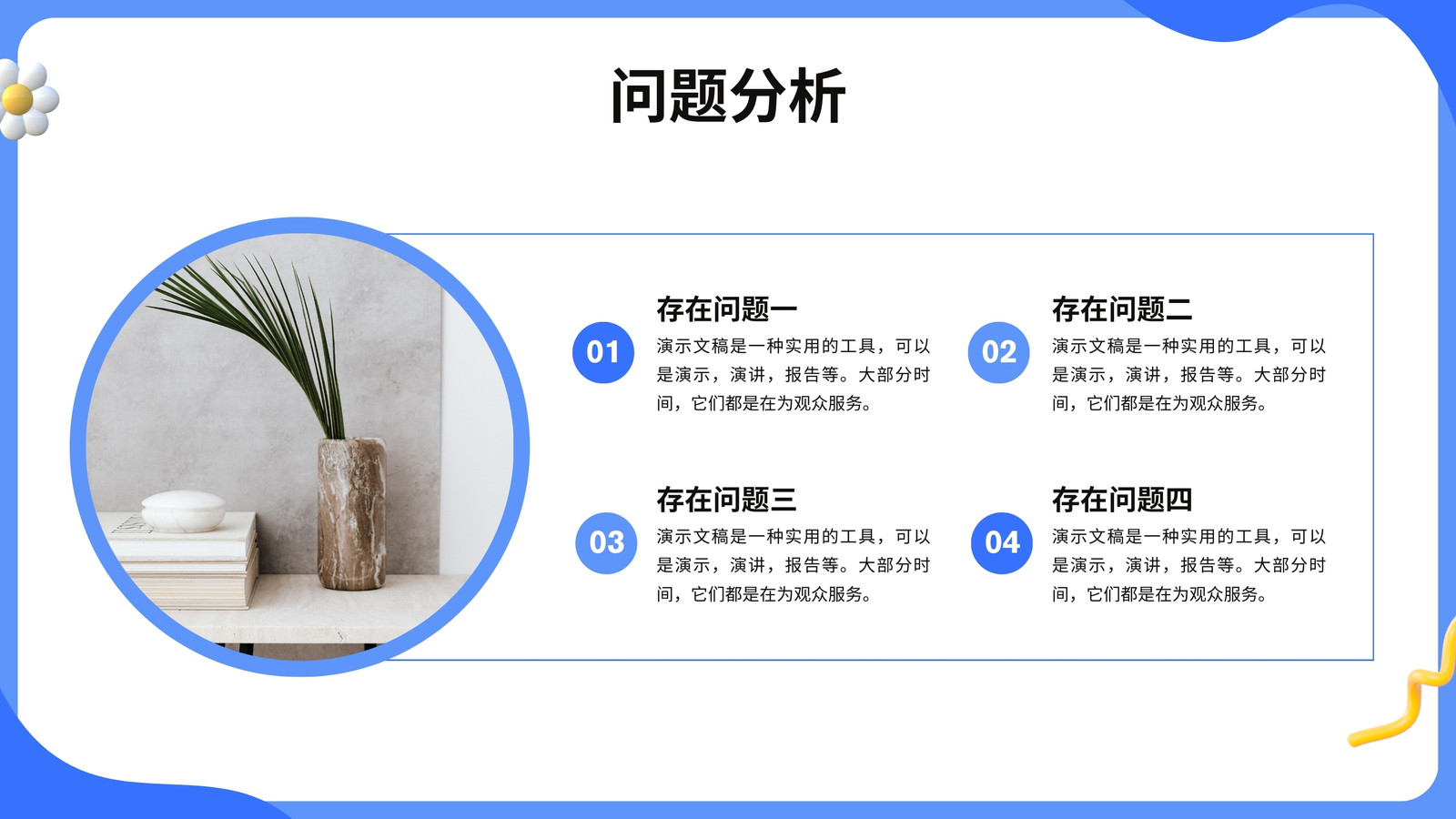 问题分析

01
存在问题一
演示文稿是一种实用的工具，可以是演示，演讲，报告等。大部分时间，它们都是在为观众服务。

02
存在问题二
演示文稿是一种实用的工具，可以是演示，演讲，报告等。大部分时间，它们都是在为观众服务。

03
存在问题三
演示文稿是一种实用的工具，可以是演示，演讲，报告等。大部分时间，它们都是在为观众服务。

04
存在问题四
演示文稿是一种实用的工具，可以是演示，演讲，报告等。大部分时间，它们都是在为观众服务。